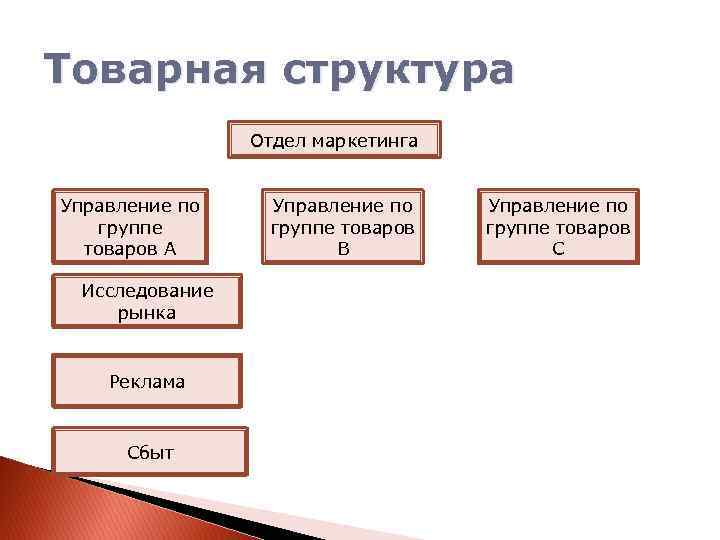 Товарная структура

Отдел маркетинга

Управление по группе товаров А

Управление по группе товаров В

Управление по группе товаров С

Исследование рынка

Реклама

Сбыт